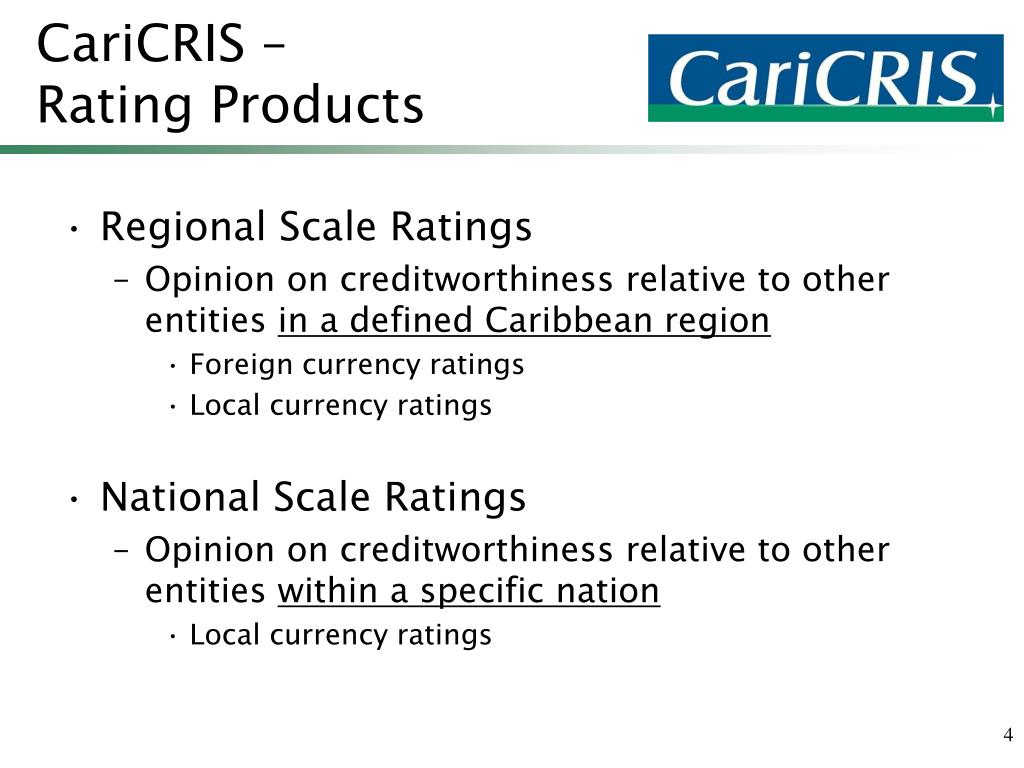 CariCRIS –
Rating Products

CariCRIS

• Regional Scale Ratings
– Opinion on creditworthiness relative to other entities in a defined Caribbean region
• Foreign currency ratings
• Local currency ratings

• National Scale Ratings
– Opinion on creditworthiness relative to other entities within a specific nation
• Local currency ratings

4